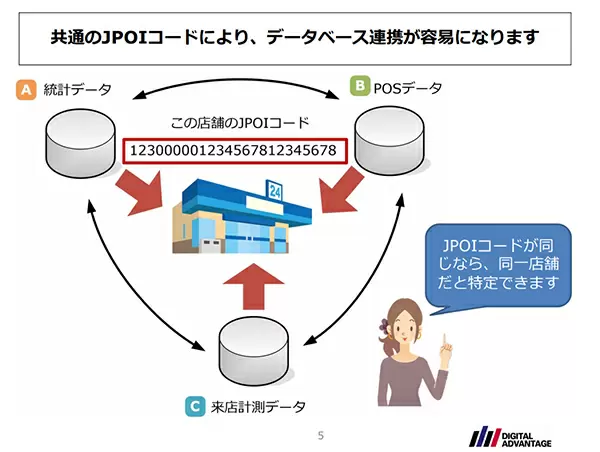 共通のJPOIコードにより、データベース連携が容易になります

A 統計データ

B POSデータ

この店舗のJPOIコード

1230000012345678123456​78

24

JPOIコードが同じなら、同一店舗だと特定できます

C 来店計測データ

5

DIGITAL ADVANTAGE